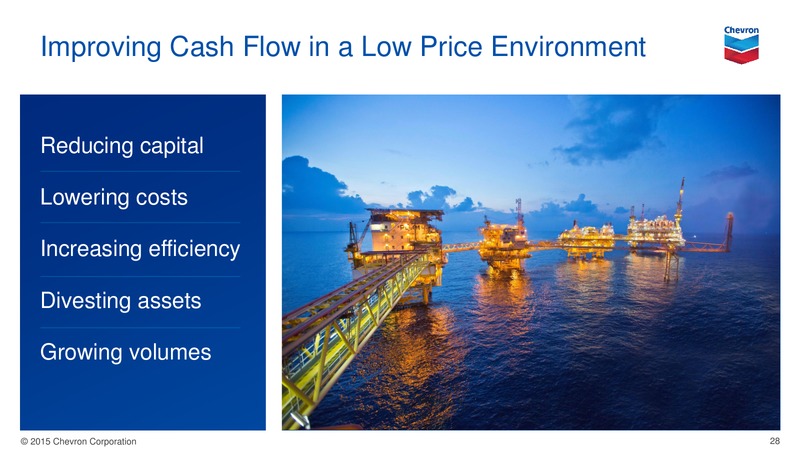 Improving Cash Flow in a Low Price Environment

Chevron

Reducing capital

Lowering costs

Increasing efficiency

Divesting assets

Growing volumes

© 2015 Chevron Corporation

28